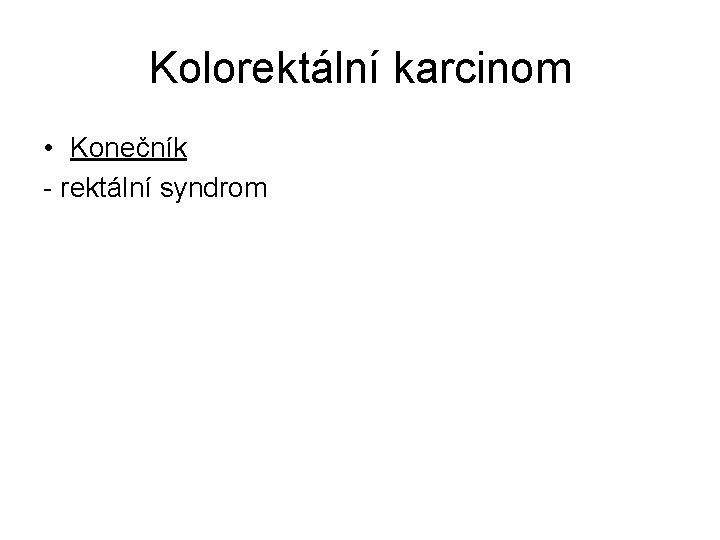 Kolorektální karcinom

• Konečník
- rektální syndrom